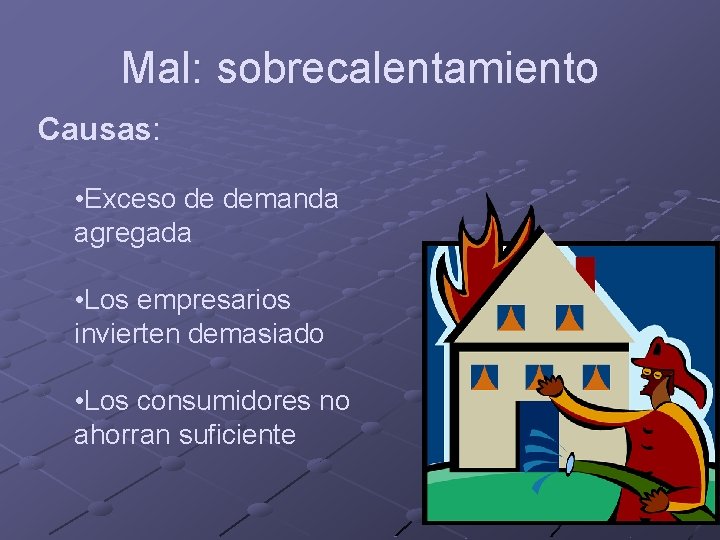 Mal: sobrecalentamiento

Causas:

•Exceso de demanda agregada

•Los empresarios invierten demasiado

•Los consumidores no ahorran suficiente